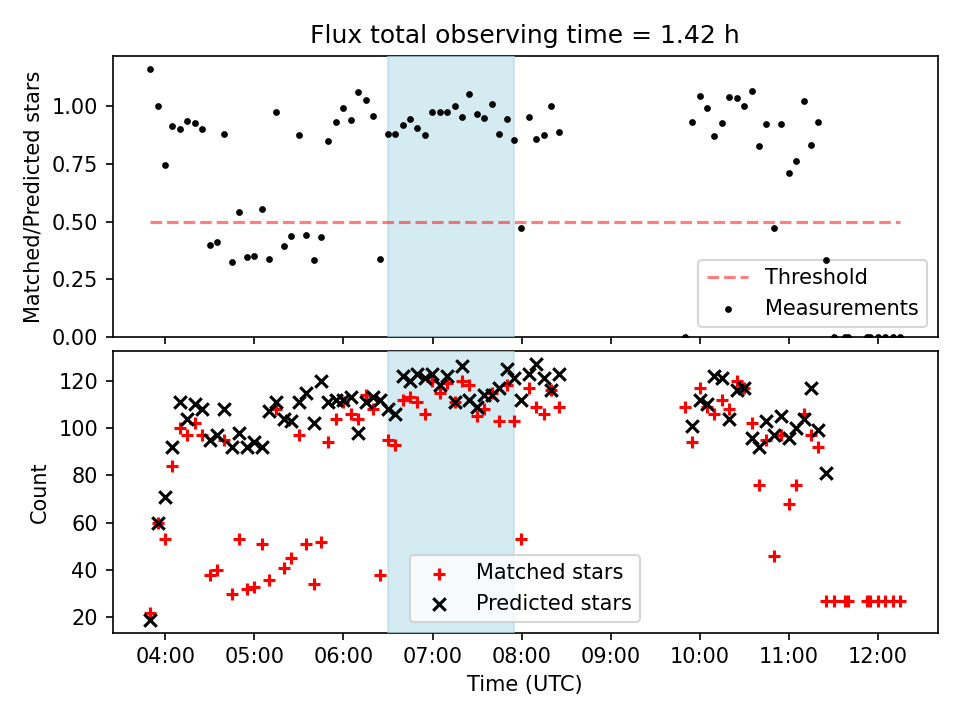 Flux total observing time = 1.42 h

Matched/Predicted stars

1.00
0.75
0.50
0.25
0.00

Threshold
Measurements

Count

120
100
80
60
40
20

Matched stars
Predicted stars

04:00 05:00 06:00 07:00 08:00 09:00 10:00 11:00 12:00

Time (UTC)